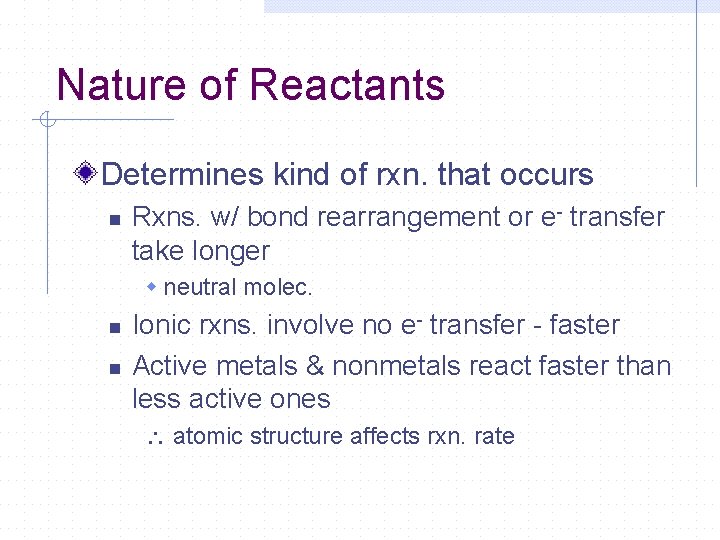 Nature of Reactants

Determines kind of rxn. that occurs

Rxns. w/ bond rearrangement or $e^-$ transfer take longer

neutral molec.

Ionic rxns. involve no $e^-$ transfer - faster

Active metals & nonmetals react faster than less active ones

$\therefore$ atomic structure affects rxn. rate